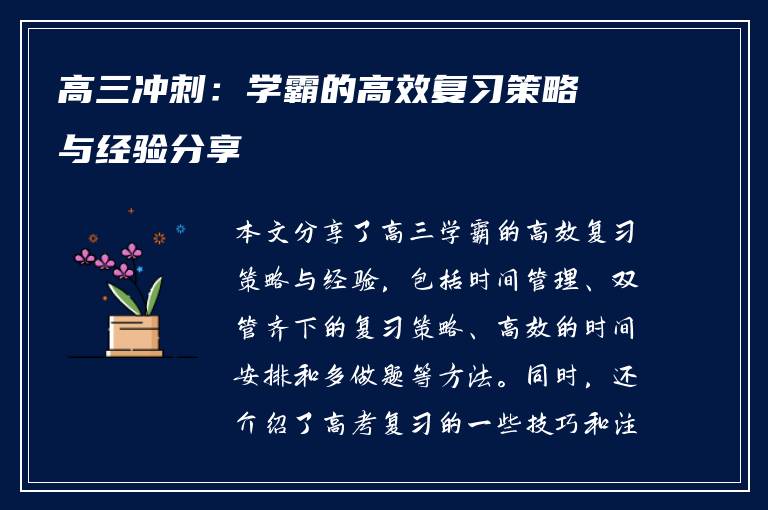 高三冲刺：学霸的高效复习策略与经验分享

本文分享了高三学霸的高效复习策略与经验，包括时间管理、双管齐下的复习策略、高效的时间安排和多做题等方法。同时，还介绍了高考复习的一些技巧和注